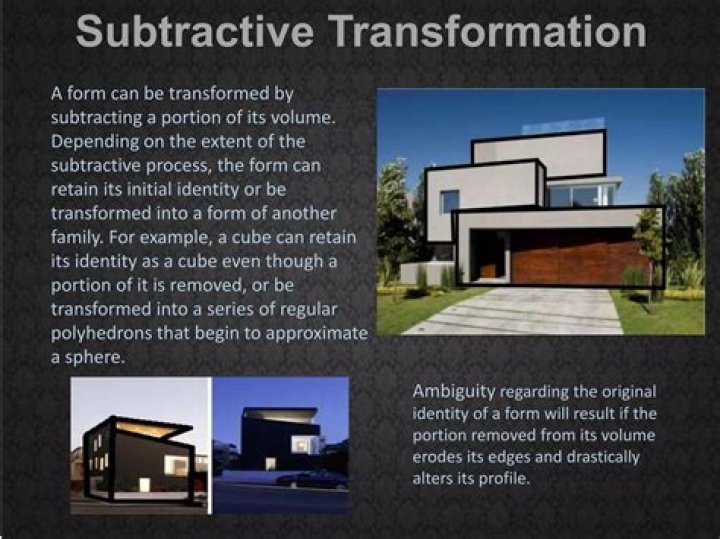 Subtractive Transformation

A form can be transformed by subtracting a portion of its volume. Depending on the extent of the subtractive process, the form can retain its initial identity or be transformed into a form of another family. For example, a cube can retain its identity as a cube even though a portion of it is removed, or be transformed into a series of regular polyhedrons that begin to approximate a sphere.

Ambiguity regarding the original identity of a form will result if the portion removed from its volume erodes its edges and drastically alters its profile.